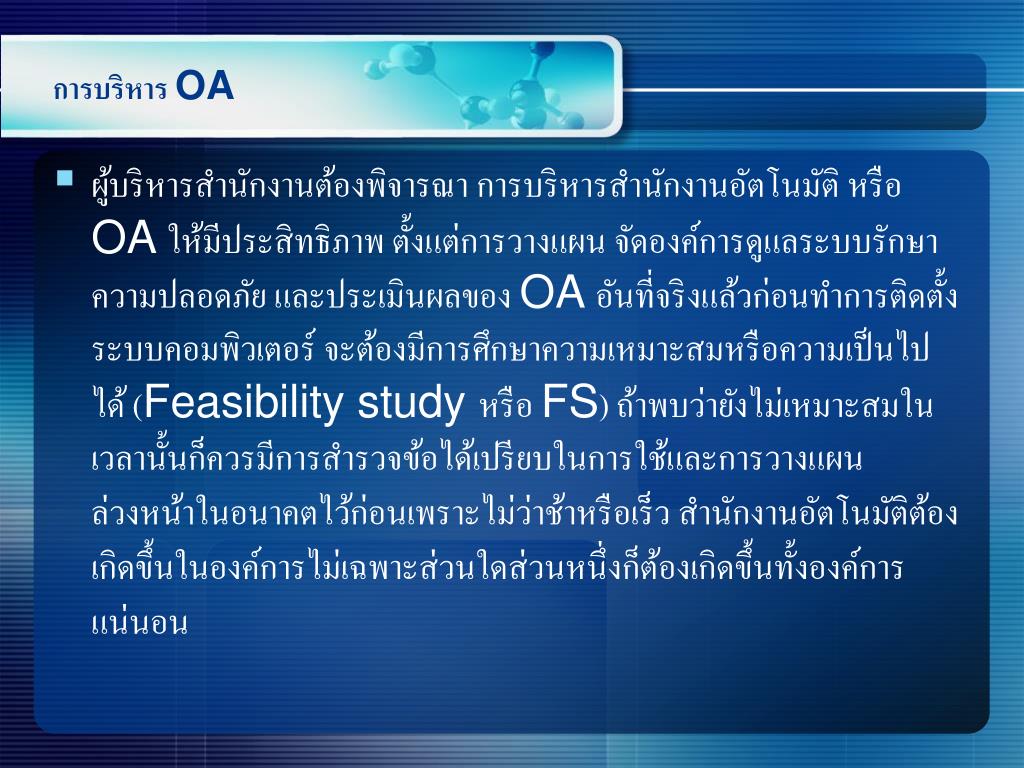 การบริหาร OA

ผู้บริหารสำนักงานต้องพิจารณา การบริหารสำนักงานอัตโนมัติ หรือ OA ให้มีประสิทธิภาพ ตั้งแต่การวางแผน จัดองค์การดูแลระบบรักษาความปลอดภัย และประเมินผลของ OA อันที่จริงแล้วก่อนทำการติดตั้งระบบคอมพิวเตอร์ จะต้องมีการศึกษาความเหมาะสมหรือความเป็นไปได้ (Feasibility study หรือ FS) ถ้าพบว่ายังไม่เหมาะสมในเวลานั้นก็ควรมีการสำรวจข้อได้เปรียบในการใช้และการวางแผนล่วงหน้าในอนาคตไว้ก่อนเพราะไม่ว่าช้าหรือเร็ว สำนักงานอัตโนมัติต้องเกิดขึ้นในองค์การไม่เฉพาะส่วนใดส่วนหนึ่งก็ต้องเกิดขึ้นทั้งองค์การแน่นอน